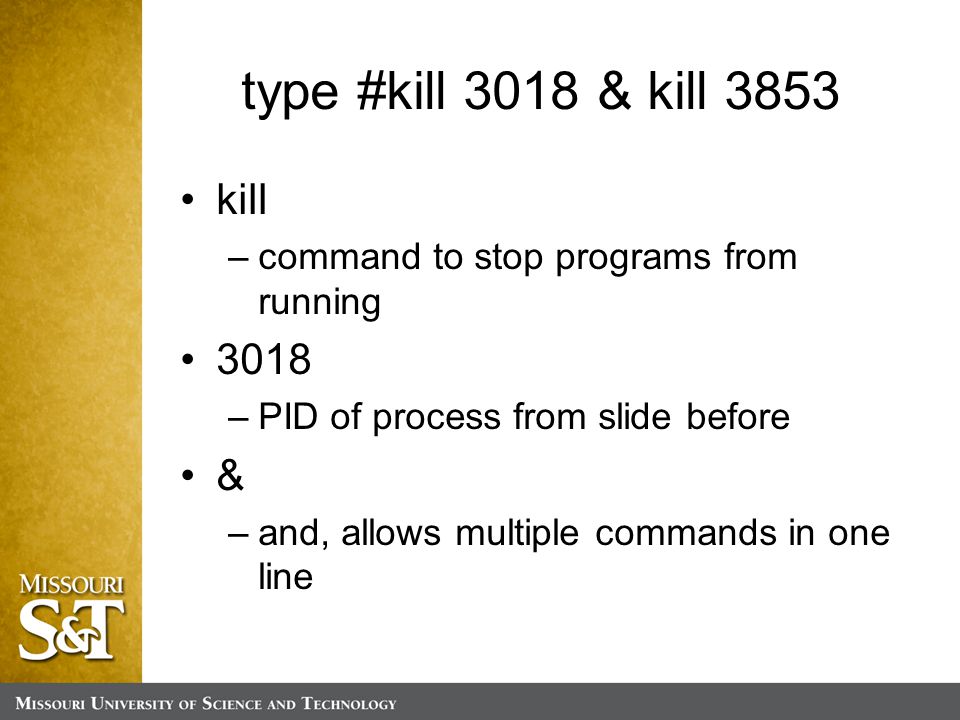 type #kill 3018 & kill 3853

• kill
– command to stop programs from running

• 3018
– PID of process from slide before

• &
– and, allows multiple commands in one line

MISSOURI
S&T

MISSOURI UNIVERSITY OF SCIENCE AND TECHNOLOGY